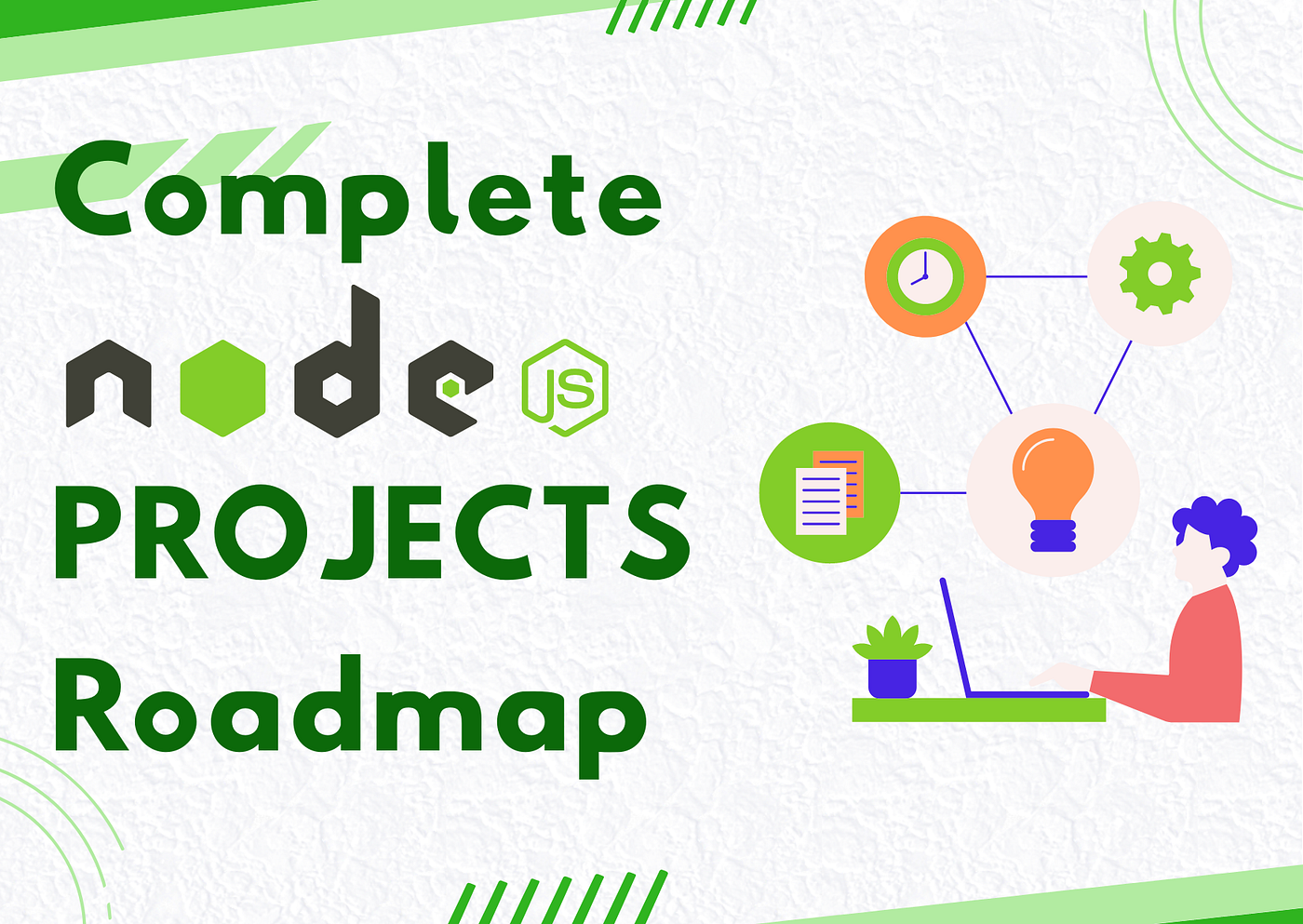 Complete
node JS
PROJECTS
Roadmap